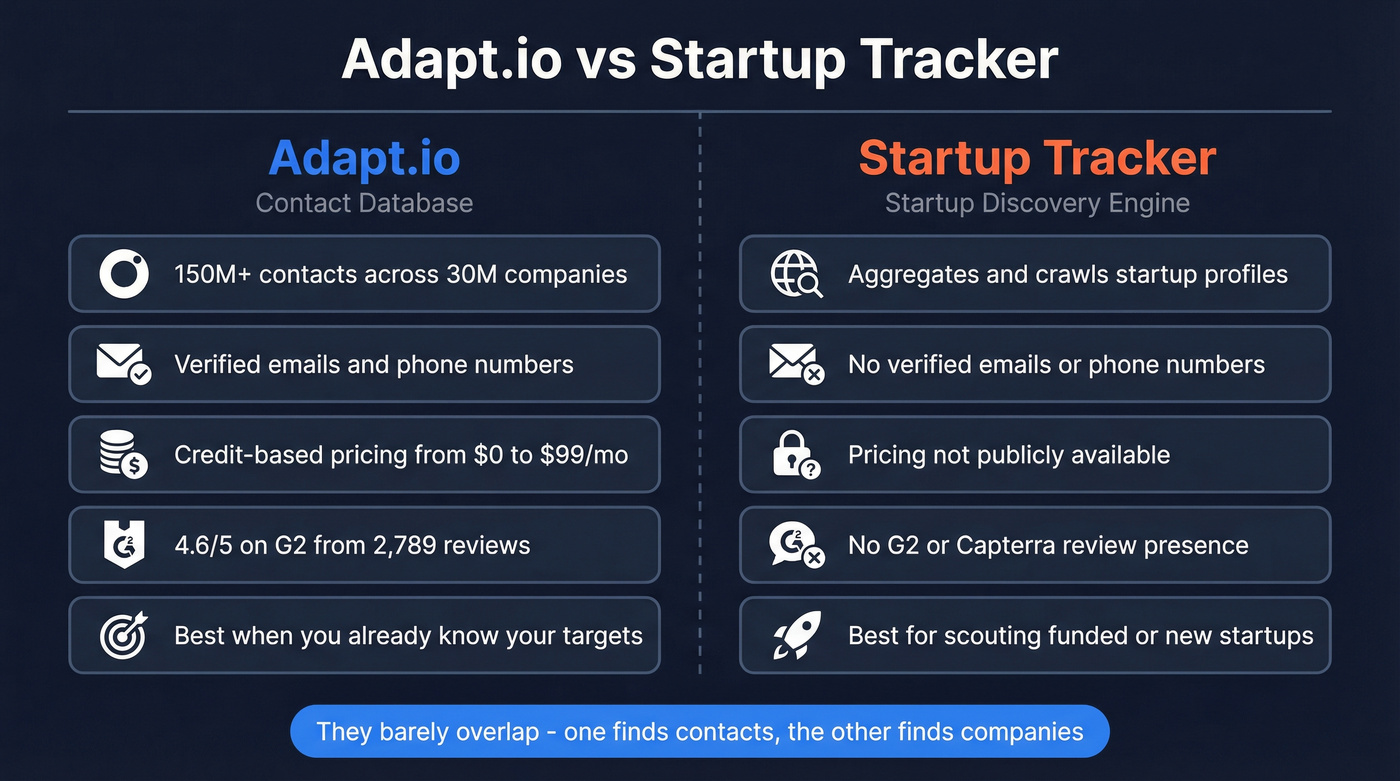 Adapt.io vs Startup Tracker

Adapt.io
Contact Database

150M+ contacts across 30M companies

Verified emails and phone numbers

Credit-based pricing from $0 to $99/mo

4.6/5 on G2 from 2,789 reviews

Best when you already know your targets

Startup Tracker
Startup Discovery Engine

Aggregates and crawls startup profiles

No verified emails or phone numbers

Pricing not publicly available

No G2 or Capterra review presence

Best for scouting funded or new startups

They barely overlap - one finds contacts, the other finds companies